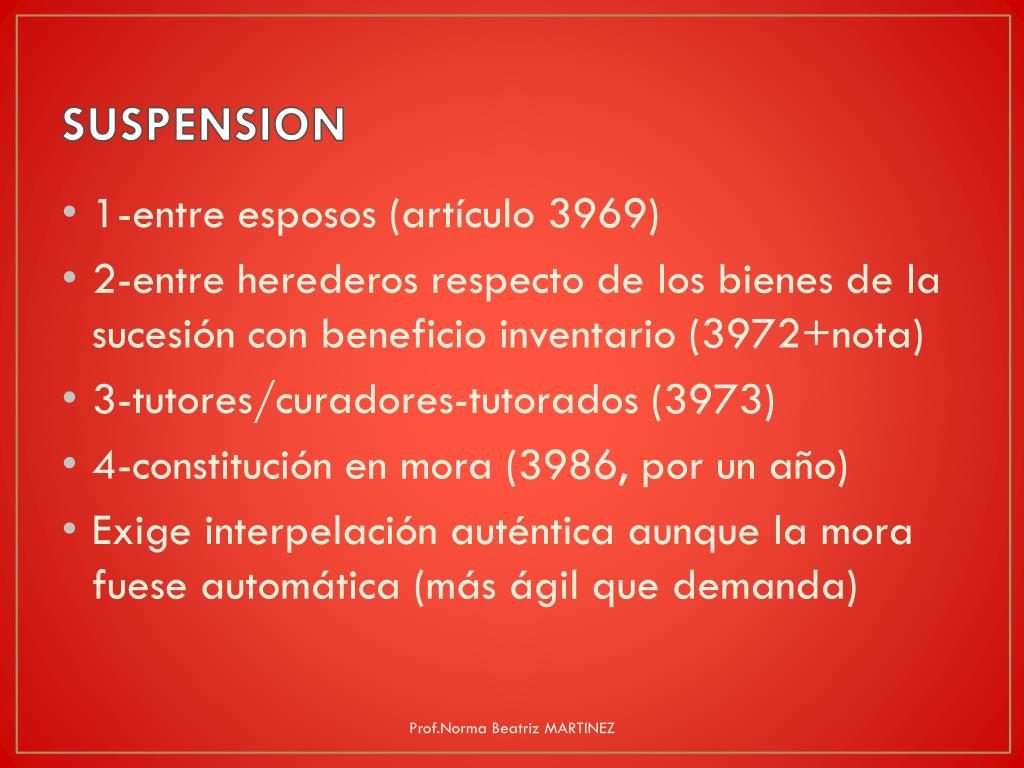 SUSPENSION

• 1-entre esposos (artículo 3969)
• 2-entre herederos respecto de los bienes de la sucesión con beneficio inventario (3972+nota)
• 3-tutores/curadores-tutorados (3973)
• 4-constitución en mora (3986, por un año)
• Exige interpelación auténtica aunque la mora fuese automática (más ágil que demanda)

Prof.Norma Beatriz MARTINEZ